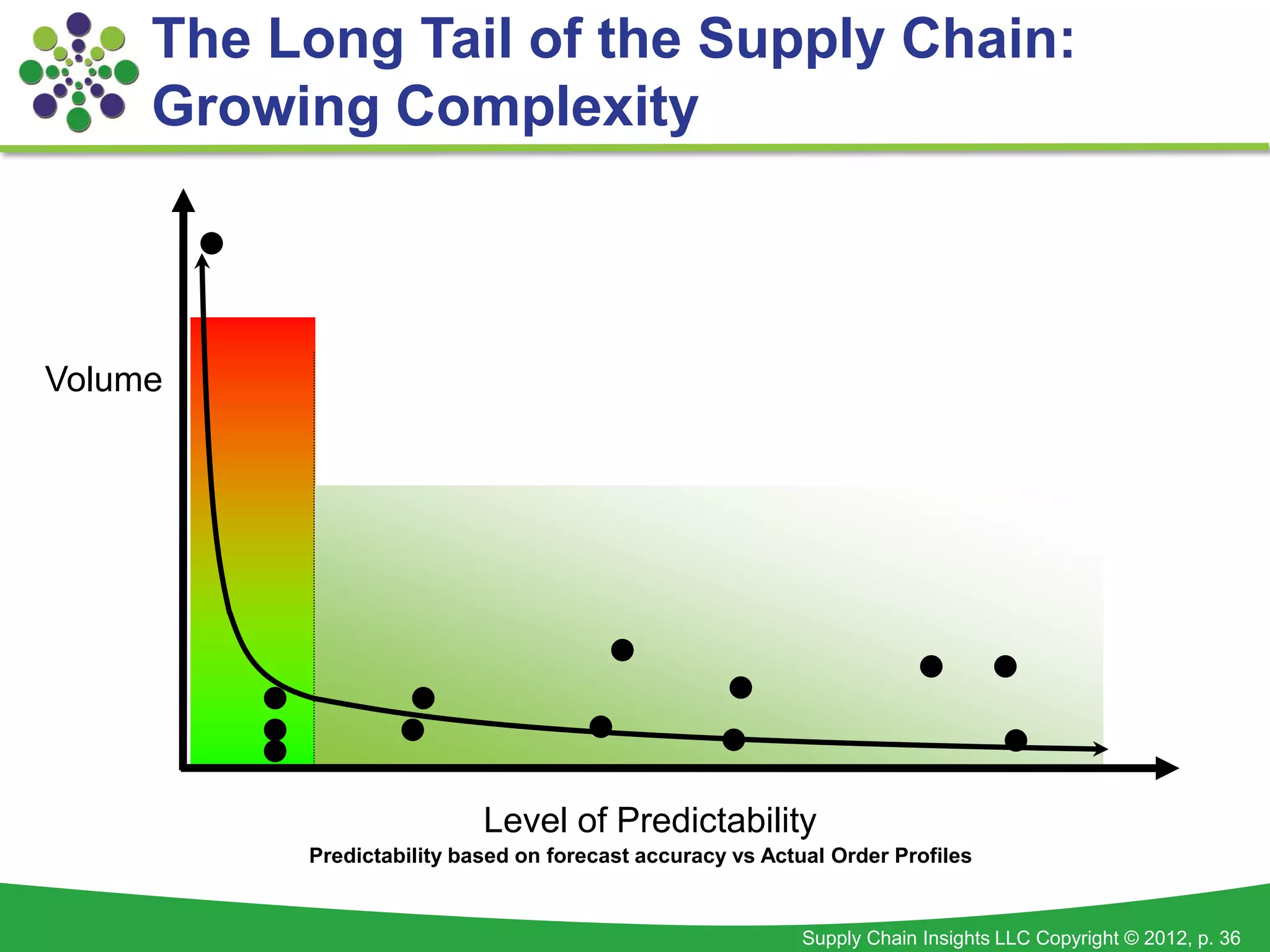 The Long Tail of the Supply Chain: Growing Complexity

Volume

Level of Predictability
Predictability based on forecast accuracy vs Actual Order Profiles

Supply Chain Insights LLC Copyright © 2012, p. 36